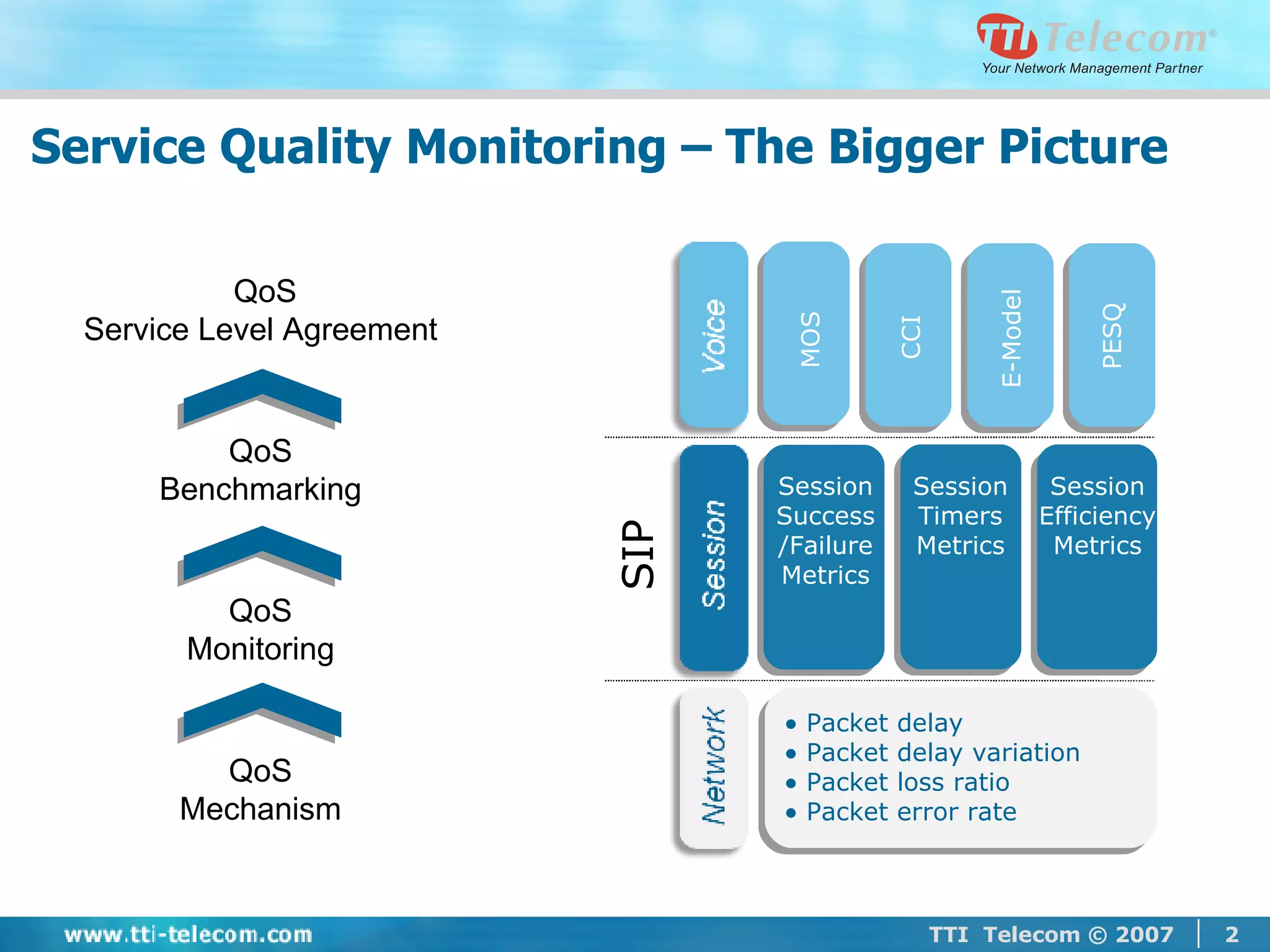 TTI Telecom®
Your Network Management Partner

Service Quality Monitoring – The Bigger Picture

QoS
Service Level Agreement

QoS
Benchmarking

QoS
Monitoring

QoS
Mechanism

Voice

MOS

CCI

E-Model

PESQ

SIP

Session

Session Success /Failure Metrics

Session Timers Metrics

Session Efficiency Metrics

Network

• Packet delay
• Packet delay variation
• Packet loss ratio
• Packet error rate

www.tti-telecom.com

TTI Telecom © 2007 | 2